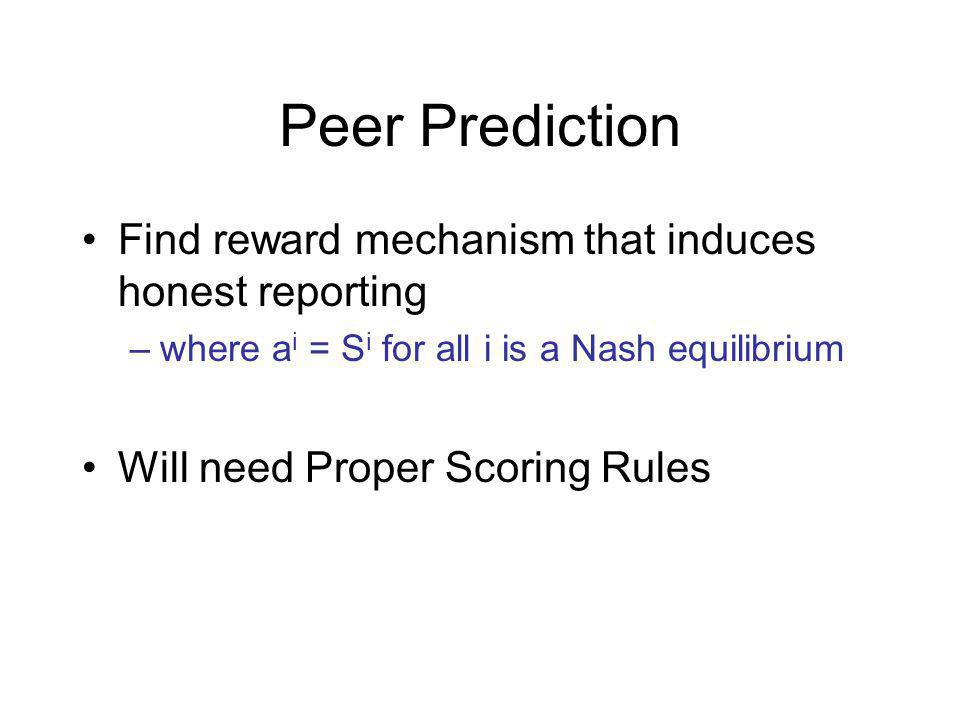 Peer Prediction

• Find reward mechanism that induces honest reporting

– where $a^i = S^i$ for all i is a Nash equilibrium

• Will need Proper Scoring Rules